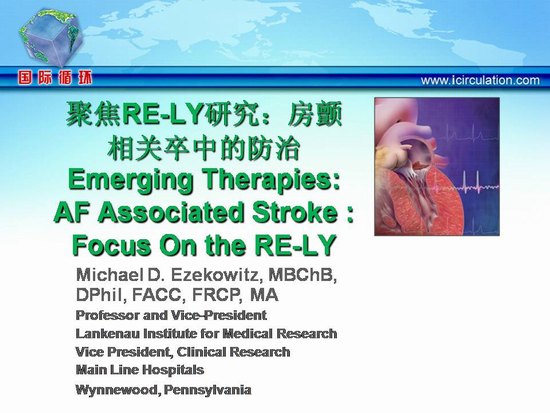 国际循环

www.icirculation.com

聚焦RE-LY研究：房颤相关卒中的防治

Emerging Therapies: AF Associated Stroke : Focus On the RE-LY

Michael D. Ezekowitz, MBChB, DPhil, FACC, FRCP, MA

Professor and Vice-President
Lankenau Institute for Medical Research
Vice President, Clinical Research
Main Line Hospitals
Wynnewood, Pennsylvania